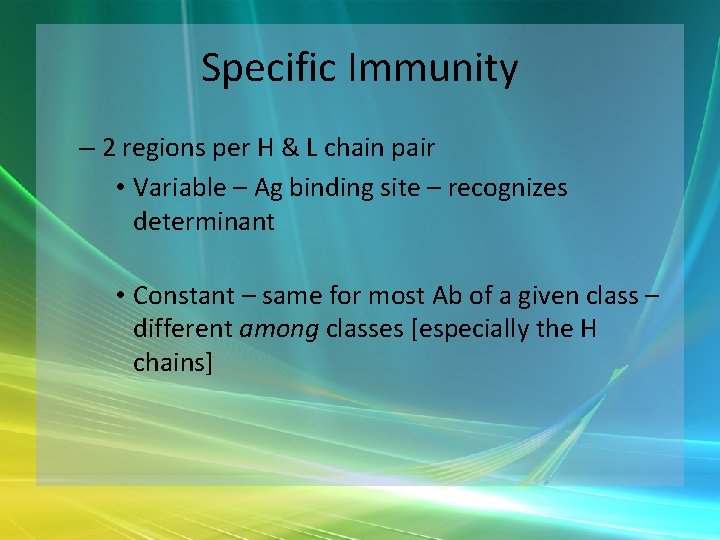 Specific Immunity

– 2 regions per H & L chain pair

• Variable – Ag binding site – recognizes determinant

• Constant – same for most Ab of a given class – different among classes [especially the H chains]